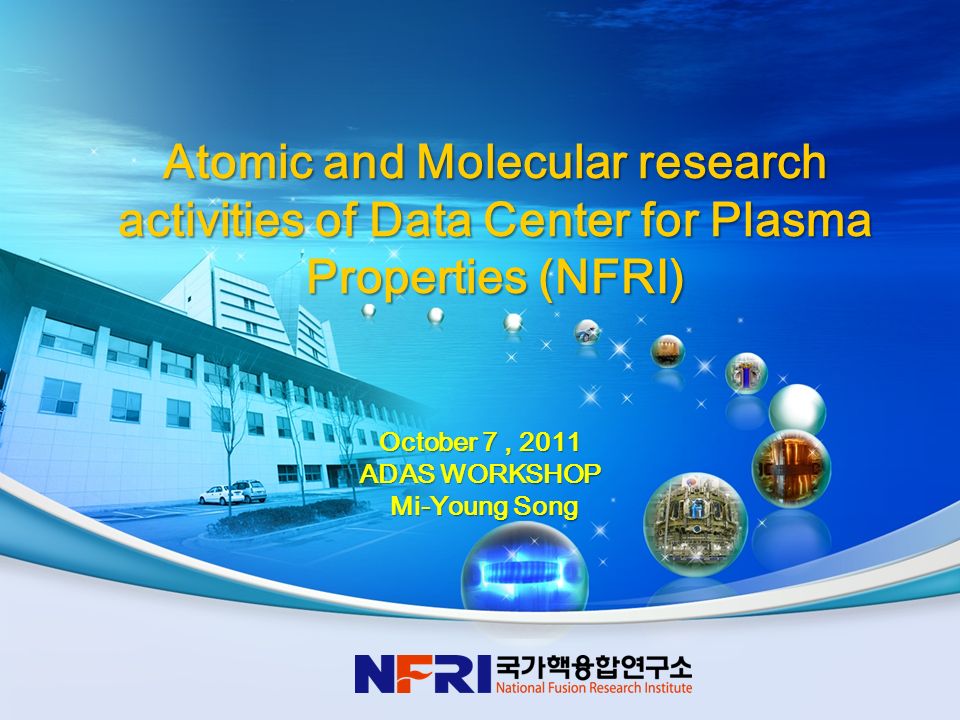 Atomic and Molecular research activities of Data Center for Plasma Properties (NFRI)

October 7 , 2011
ADAS WORKSHOP
Mi-Young Song

NFRI 국가핵융합연구소
National Fusion Research Institute